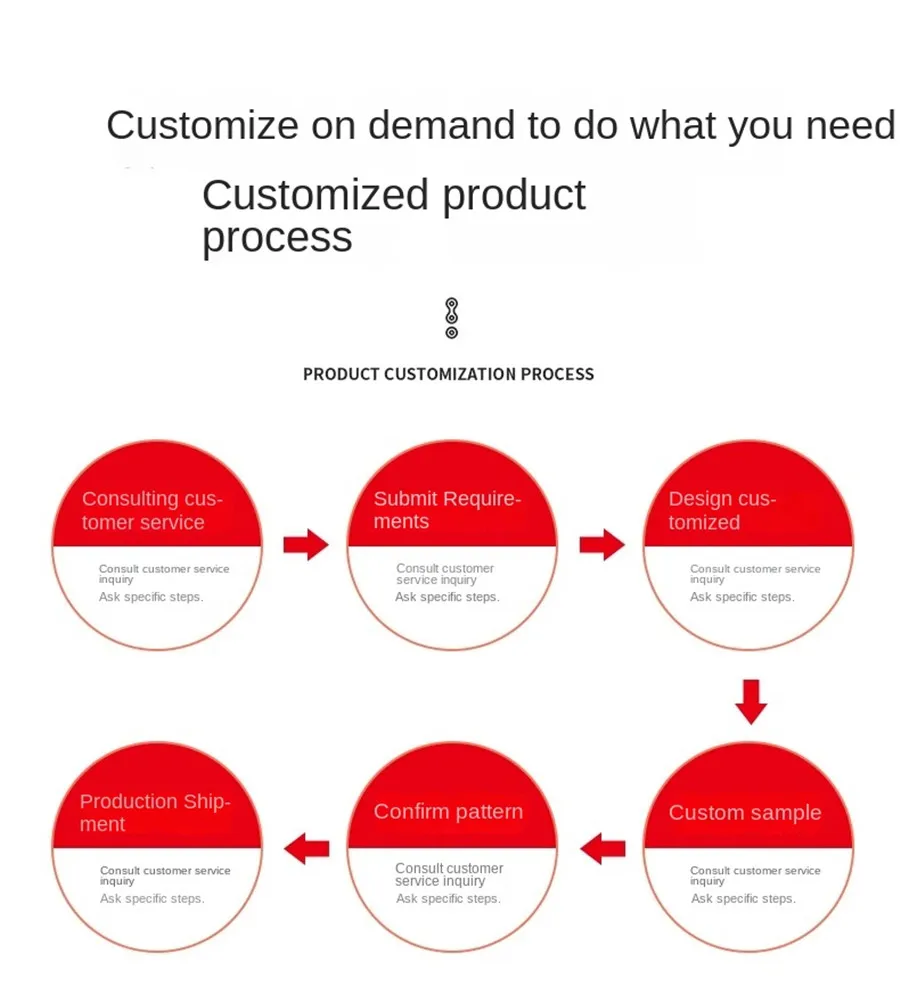 Customize on demand to do what you need

Customized product process

PRODUCT CUSTOMIZATION PROCESS

Consulting customer service
Consult customer service inquiry
Ask specific steps.

Submit Requirements
Consult customer service inquiry
Ask specific steps.

Design customized
Consult customer service inquiry
Ask specific steps.

Custom sample
Consult customer service inquiry
Ask specific steps.

Confirm pattern
Consult customer service inquiry
Ask specific steps.

Production Shipment
Consult customer service inquiry
Ask specific steps.